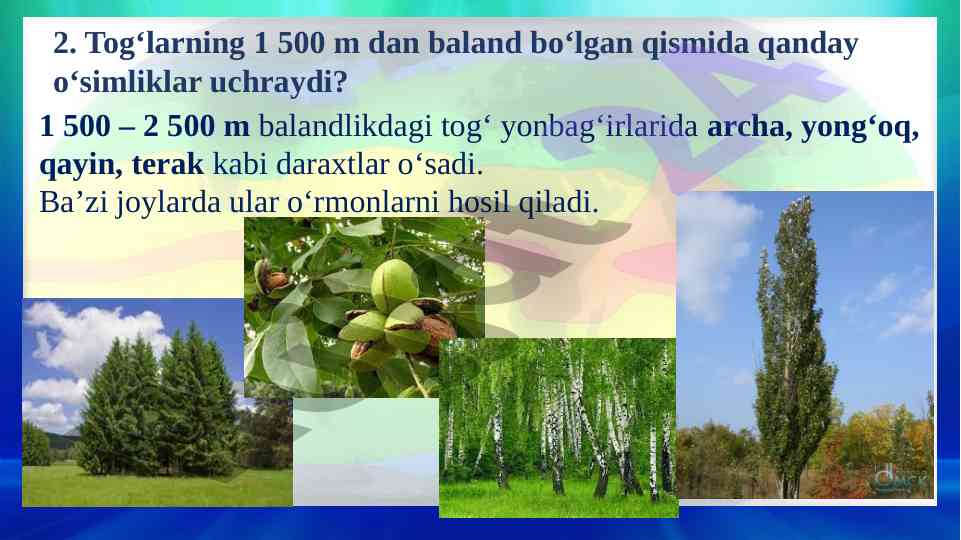 2. Tog‘larning 1 500 m dan baland bo‘lgan qismida qanday o‘simliklar uchraydi?

1 500 – 2 500 m balandlikdagi tog‘ yonbag‘irlarida archa, yong‘oq, qayin, terak kabi daraxtlar o‘sadi.
Ba’zi joylarda ular o‘rmonlarni hosil qiladi.